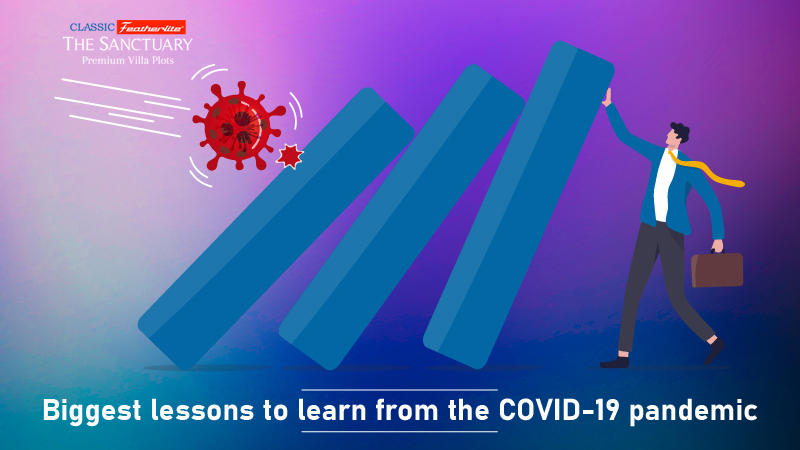 CLASSIC Featherlite
THE SANCTUARY
Premium Villa Plots

Biggest lessons to learn from the COVID-19 pandemic